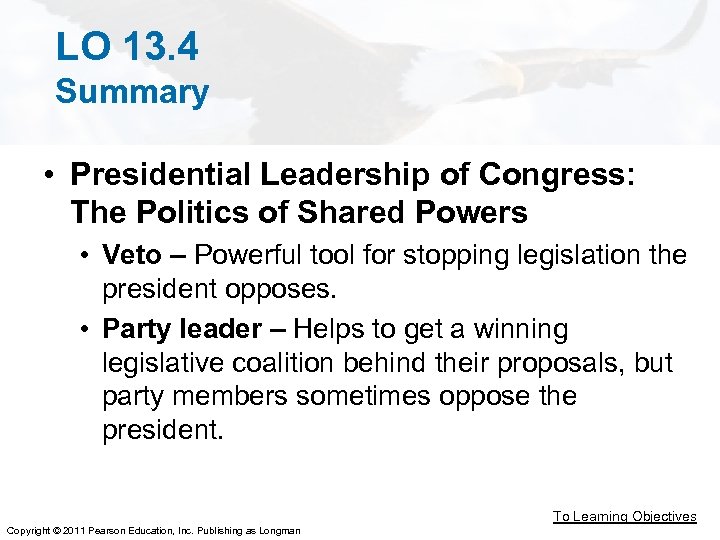 LO 13.4
Summary

• Presidential Leadership of Congress: The Politics of Shared Powers

• Veto – Powerful tool for stopping legislation the president opposes.

• Party leader – Helps to get a winning legislative coalition behind their proposals, but party members sometimes oppose the president.

To Learning Objectives

Copyright © 2011 Pearson Education, Inc. Publishing as Longman